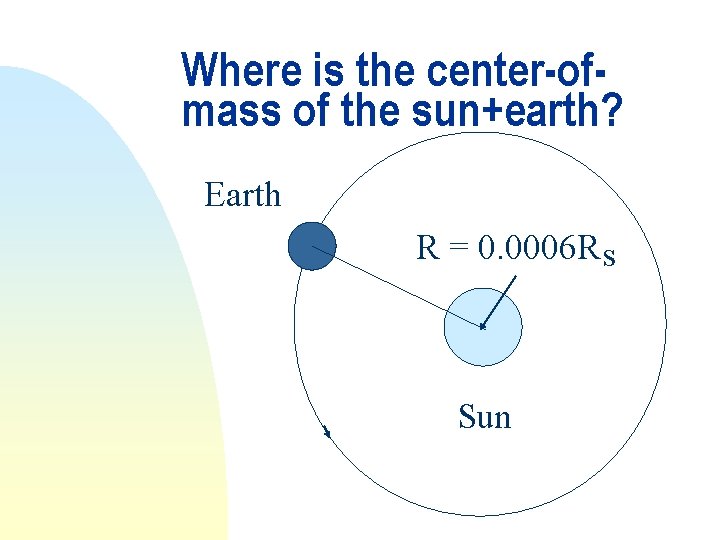 Where is the center-of-mass of the sun+earth?

Earth

$R = 0.0006R_S$

Sun